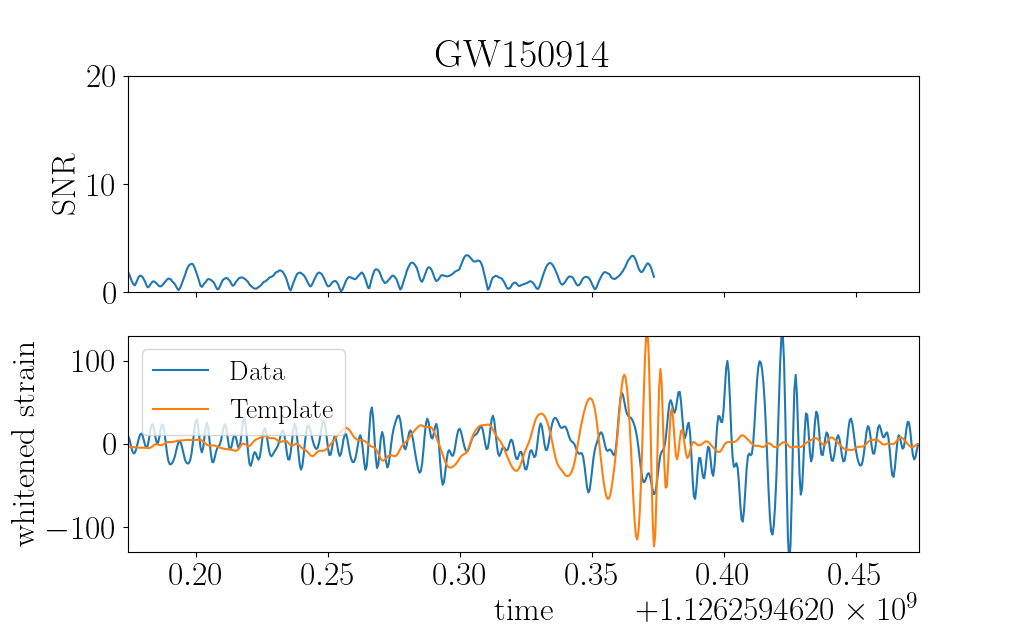 GW150914

SNR

20

10

0

whitened strain

100

0

$-100$

Data

Template

0.20 0.25 0.30 0.35 0.40 0.45

time

$+1.1262594620 \times 10^9$